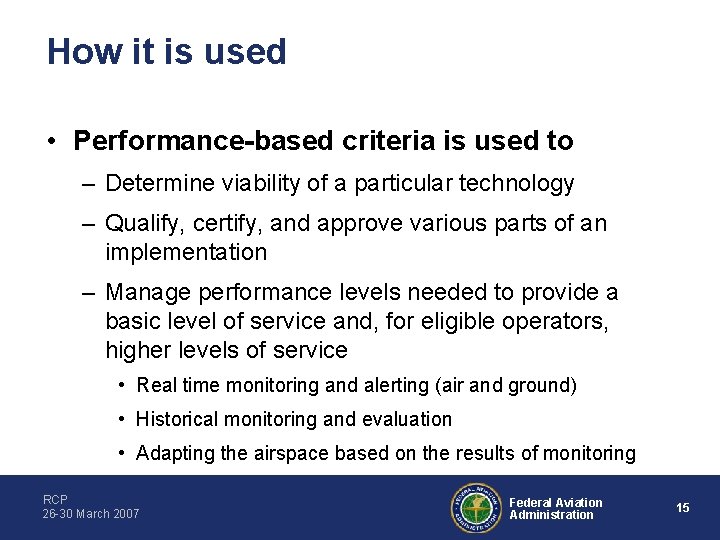 How it is used

• Performance-based criteria is used to

– Determine viability of a particular technology

– Qualify, certify, and approve various parts of an implementation

– Manage performance levels needed to provide a basic level of service and, for eligible operators, higher levels of service

• Real time monitoring and alerting (air and ground)

• Historical monitoring and evaluation

• Adapting the airspace based on the results of monitoring

RCP
26-30 March 2007

FEDERAL AVIATION ADMINISTRATION

Federal Aviation Administration

15